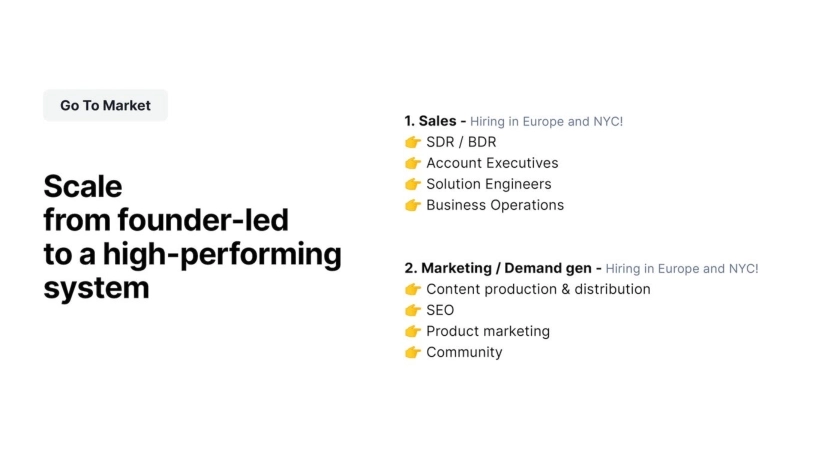 Go To Market

Scale from founder-led to a high-performing system

1. Sales - Hiring in Europe and NYC!
👉 SDR / BDR
👉 Account Executives
👉 Solution Engineers
👉 Business Operations

2. Marketing / Demand gen - Hiring in Europe and NYC!
👉 Content production & distribution
👉 SEO
👉 Product marketing
👉 Community